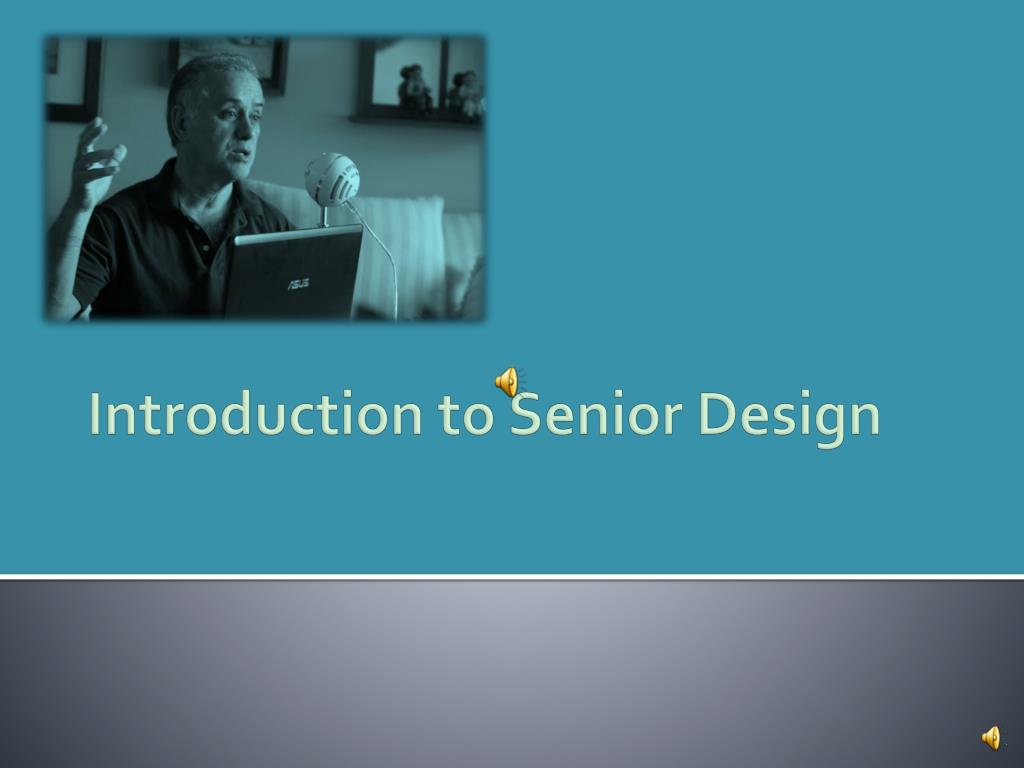 ASUS

Introduction to Senior Design